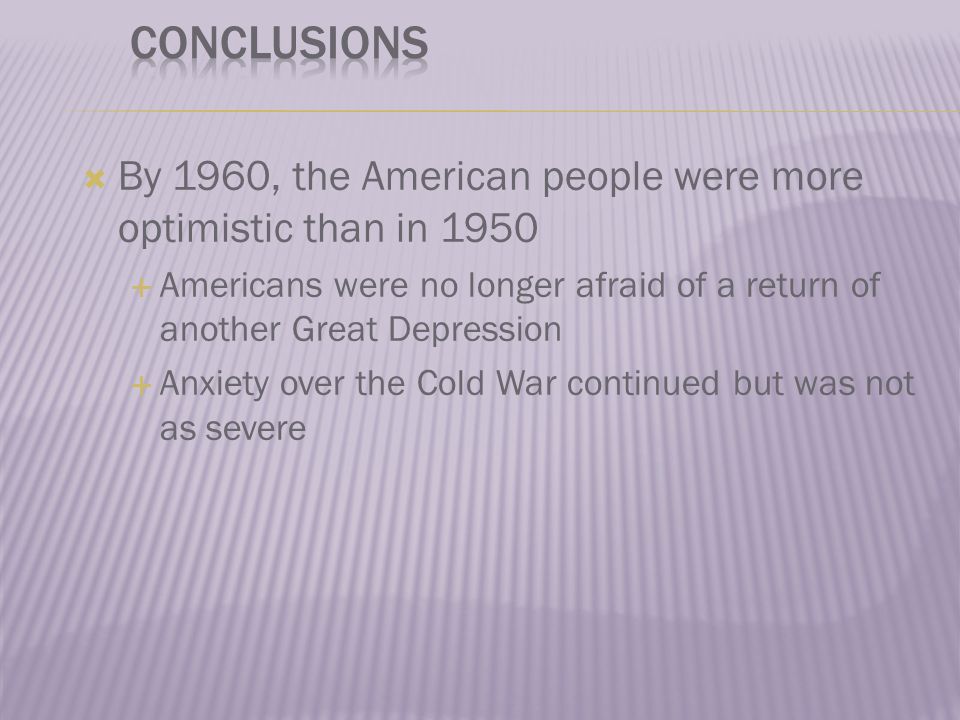 CONCLUSIONS

By 1960, the American people were more optimistic than in 1950

Americans were no longer afraid of a return of another Great Depression

Anxiety over the Cold War continued but was not as severe